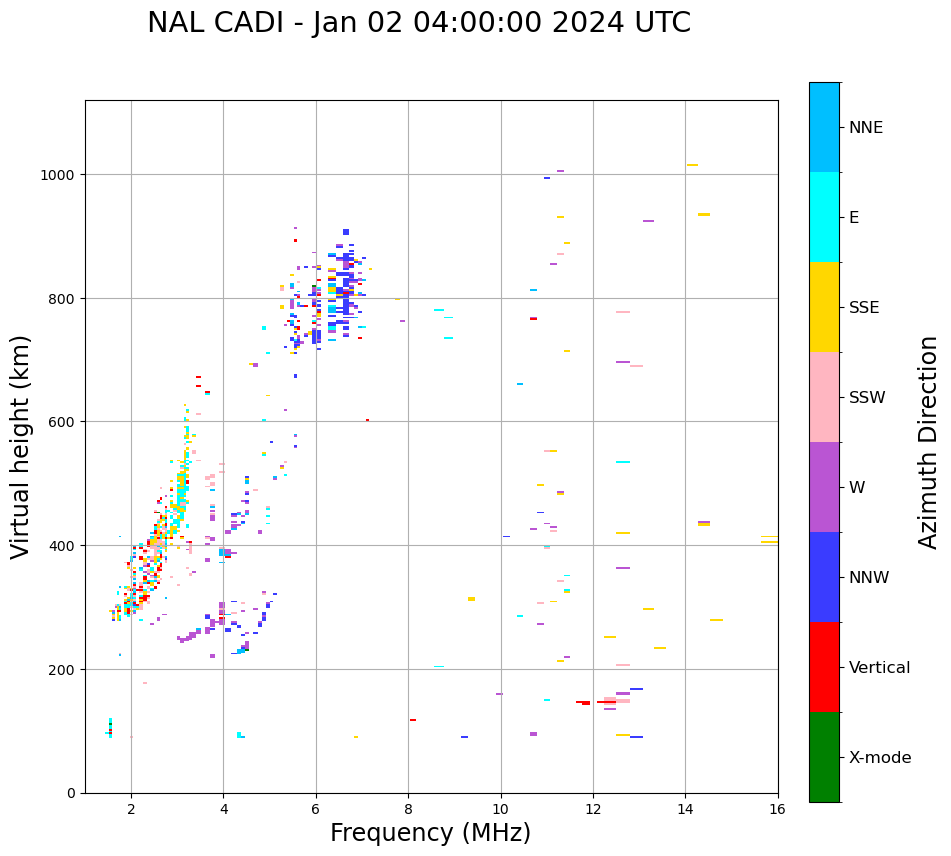 NAL CADI - Jan 02 04:00:00 2024 UTC

Virtual height (km)

1000
800
600
400
200
0

2
4
6
8
10
12
14
16

Frequency (MHz)

NNE
E
SSE
SSW
W
NNW
Vertical
X-mode

Azimuth Direction